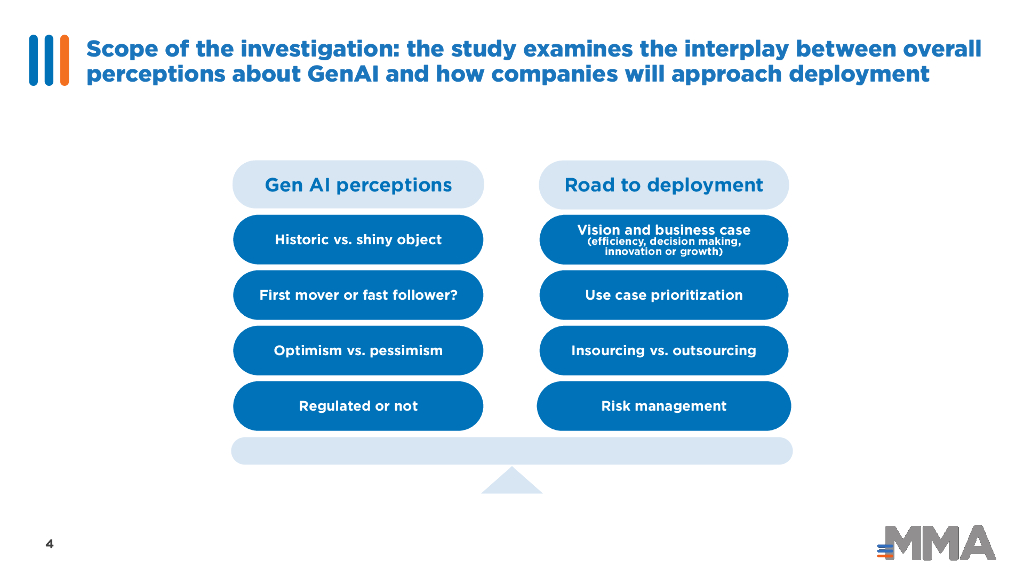 Scope of the investigation: the study examines the interplay between overall perceptions about GenAI and how companies will approach deployment

Gen AI perceptions

Historic vs. shiny object

First mover or fast follower?

Optimism vs. pessimism

Regulated or not

Road to deployment

Vision and business case (efficiency, decision making, innovation or growth)

Use case prioritization

Insourcing vs. outsourcing

Risk management

4

MMA